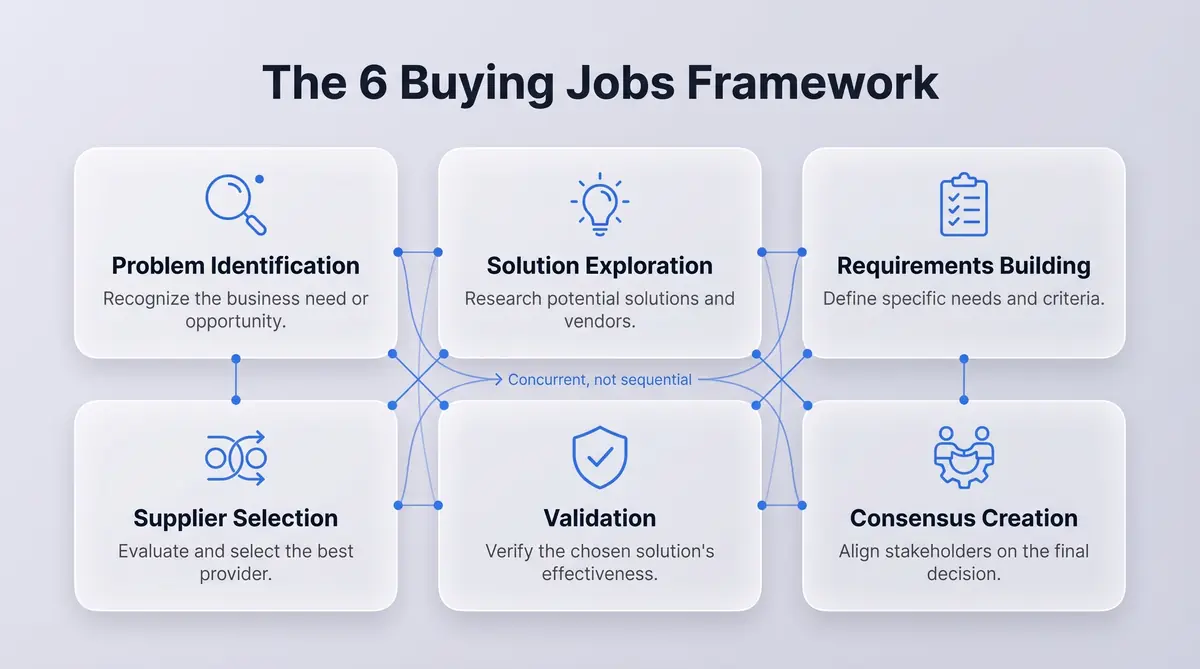 The 6 Buying Jobs Framework

Problem Identification
Recognize the business need or opportunity.

Solution Exploration
Research potential solutions and vendors.

Requirements Building
Define specific needs and criteria.

Concurrent, not sequential

Supplier Selection
Evaluate and select the best provider.

Validation
Verify the chosen solution's effectiveness.

Consensus Creation
Align stakeholders on the final decision.